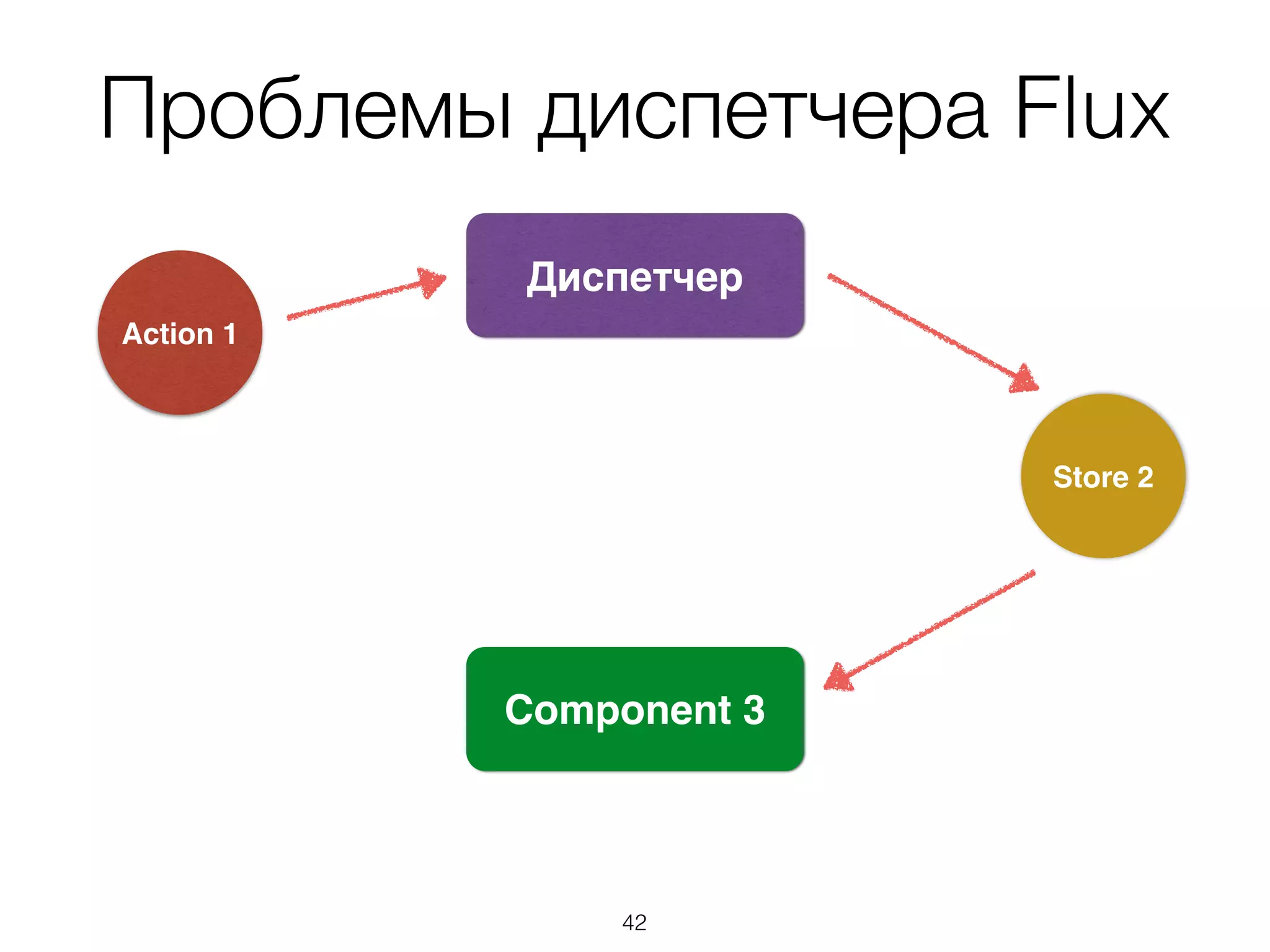 Проблемы диспетчера Flux

Action 1

Диспетчер

Store 2

Component 3

42